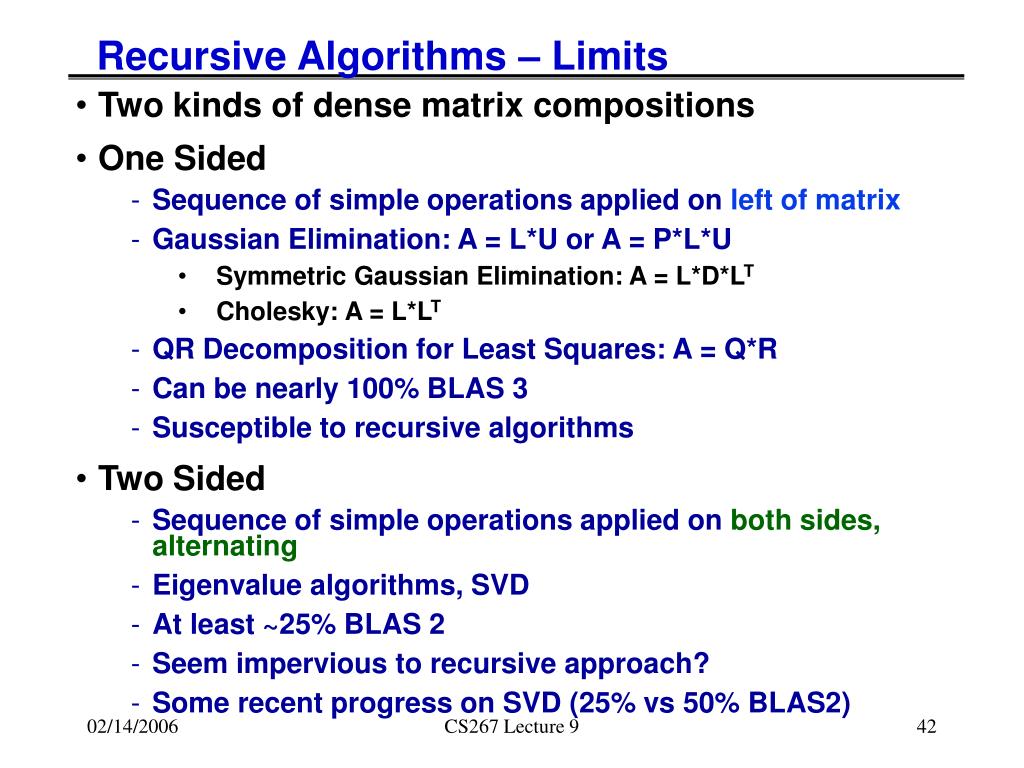 Recursive Algorithms – Limits

• Two kinds of dense matrix compositions

• One Sided

- Sequence of simple operations applied on left of matrix
- Gaussian Elimination: A = L*U or A = P*L*U
  • Symmetric Gaussian Elimination: A = L*D*L$^T$
  • Cholesky: A = L*L$^T$
- QR Decomposition for Least Squares: A = Q*R
- Can be nearly 100% BLAS 3
- Susceptible to recursive algorithms

• Two Sided

- Sequence of simple operations applied on both sides, alternating
- Eigenvalue algorithms, SVD
- At least ~25% BLAS 2
- Seem impervious to recursive approach?
- Some recent progress on SVD (25% vs 50% BLAS2)

02/14/2006 CS267 Lecture 9 42